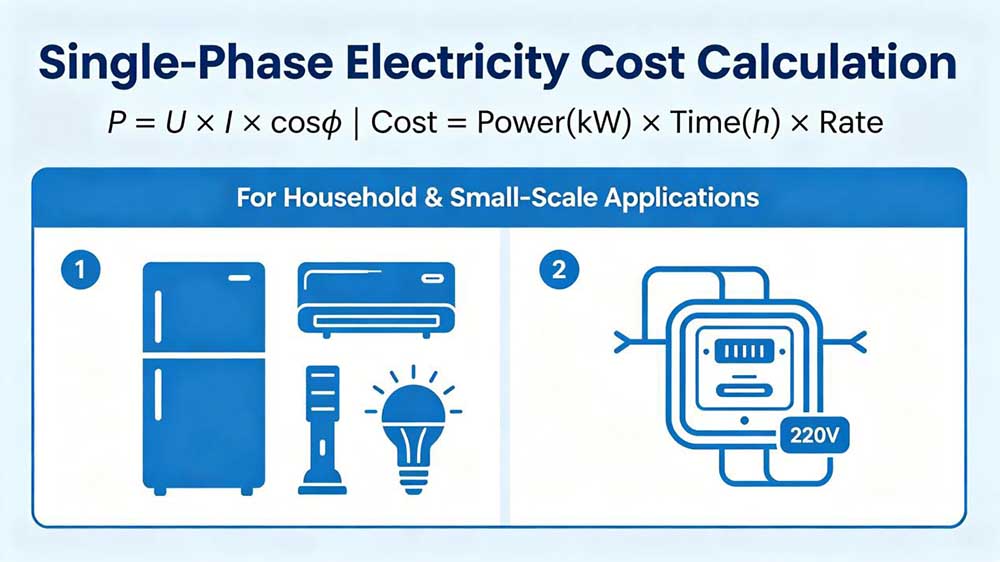 Single-Phase Electricity Cost Calculation

$P = U \times I \times \cos\phi$ | Cost = Power(kW) × Time($h$) × Rate

For Household & Small-Scale Applications

1

2

220V